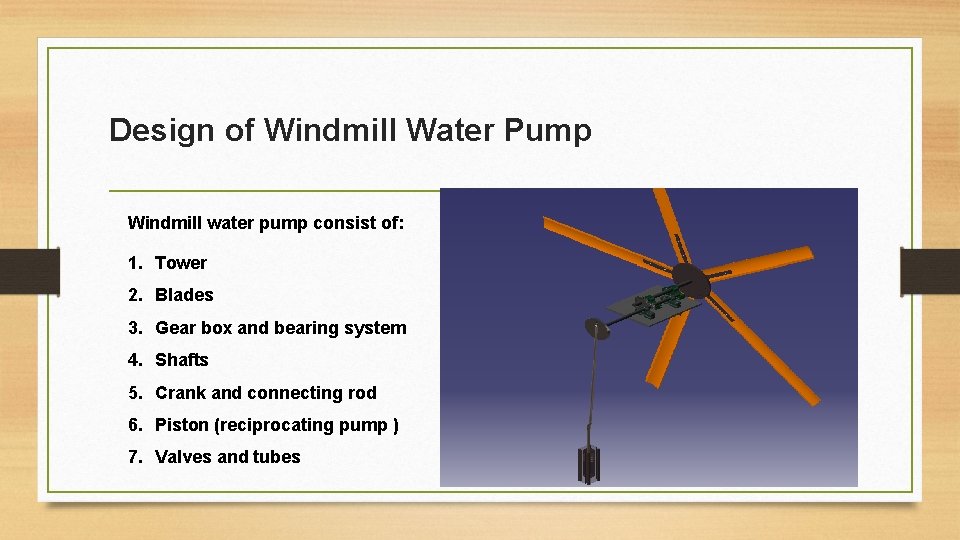 Design of Windmill Water Pump

Windmill water pump consist of:

1. Tower
2. Blades
3. Gear box and bearing system
4. Shafts
5. Crank and connecting rod
6. Piston (reciprocating pump )
7. Valves and tubes